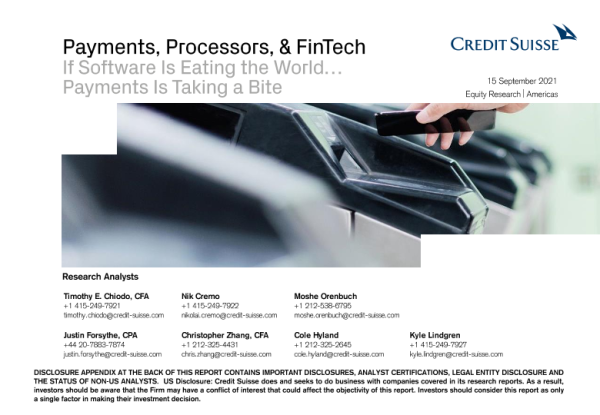 Payments, Processors, & FinTech
If Software Is Eating the World…
Payments Is Taking a Bite

CREDIT SUISSE

15 September 2021
Equity Research | Americas

Research Analysts

Timothy E. Chiodo, CFA
+1 415-249-7921
timothy.chiodo@credit-suisse.com

Nik Cremo
+1 415-249-7922
nikolai.cremo@credit-suisse.com

Moshe Orenbuch
+1 212-538-6795
moshe.orenbuch@credit-suisse.com

Justin Forsythe, CPA
+44 20-7883-7874
justin.forsythe@credit-suisse.com

Christopher Zhang, CFA
+1 212-325-4431
chris.zhang@credit-suisse.com

Cole Hyland
+1 212-325-2645
cole.hyland@credit-suisse.com

Kyle Lindgren
+1 415-249-7927
kyle.lindgren@credit-suisse.com

DISCLOSURE APPENDIX AT THE BACK OF THIS REPORT CONTAINS IMPORTANT DISCLOSURES, ANALYST CERTIFICATIONS, LEGAL ENTITY DISCLOSURE AND THE STATUS OF NON-US ANALYSTS. US Disclosure: Credit Suisse does and seeks to do business with companies covered in its research reports. As a result, investors should be aware that the Firm may have a conflict of interest that could affect the objectivity of this report. Investors should consider this report as only a single factor in making their investment decision.